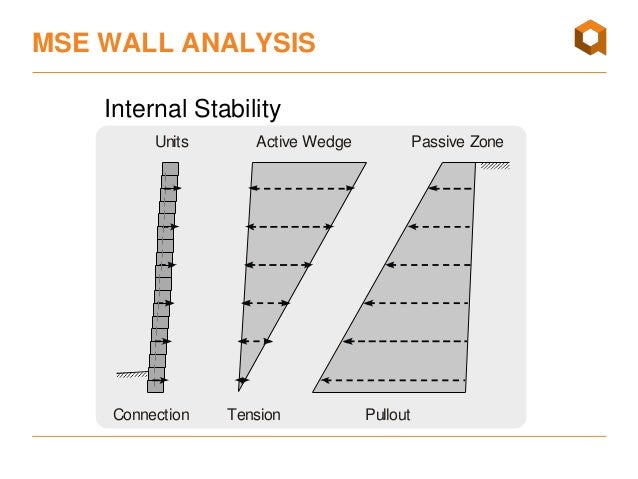 MSE WALL ANALYSIS

Internal Stability

Units

Active Wedge

Passive Zone

Connection

Tension

Pullout